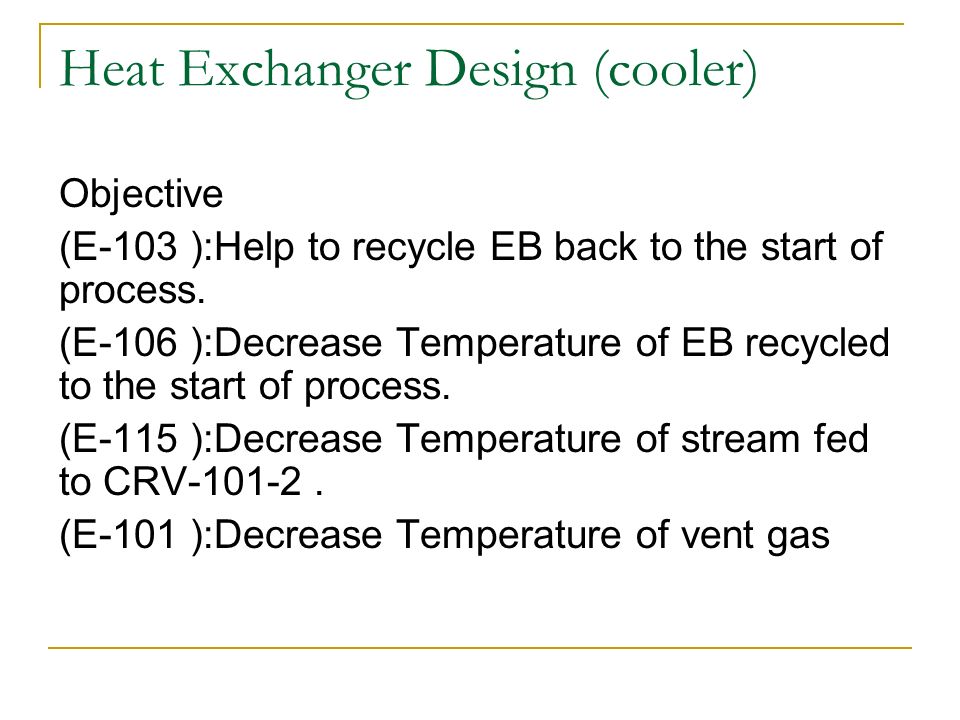 Heat Exchanger Design (cooler)

Objective

(E-103 ):Help to recycle EB back to the start of process.

(E-106 ):Decrease Temperature of EB recycled to the start of process.

(E-115 ):Decrease Temperature of stream fed to CRV-101-2 .

(E-101 ):Decrease Temperature of vent gas